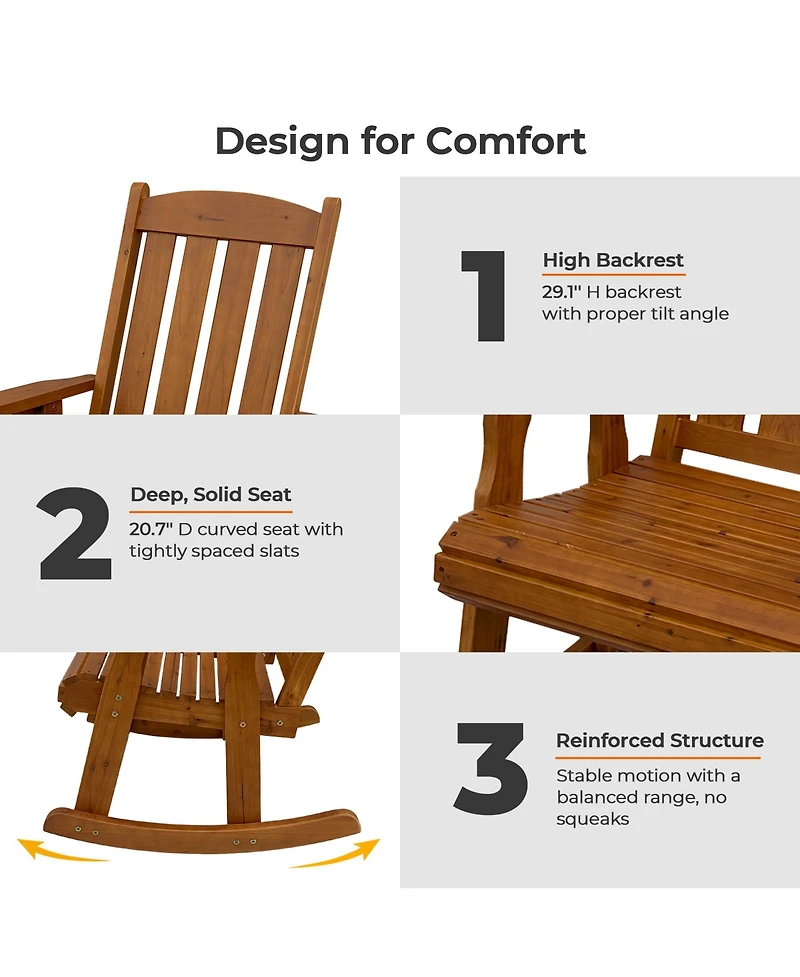 Design for Comfort

1

High Backrest

29.1" H backrest with proper tilt angle

2

Deep, Solid Seat

20.7" D curved seat with tightly spaced slats

3

Reinforced Structure

Stable motion with a balanced range, no squeaks